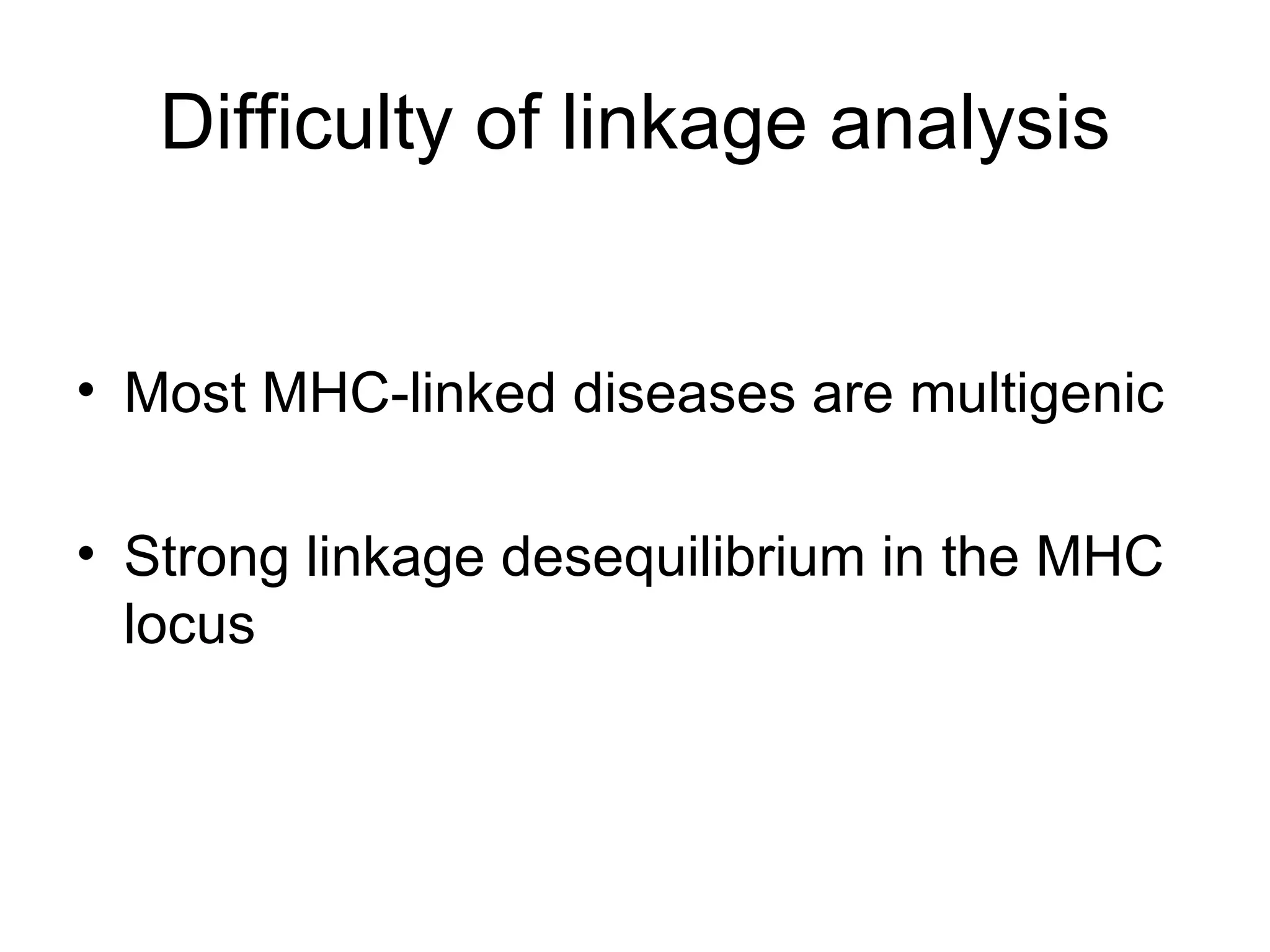 Difficulty of linkage analysis

• Most MHC-linked diseases are multigenic

• Strong linkage desequilibrium in the MHC locus